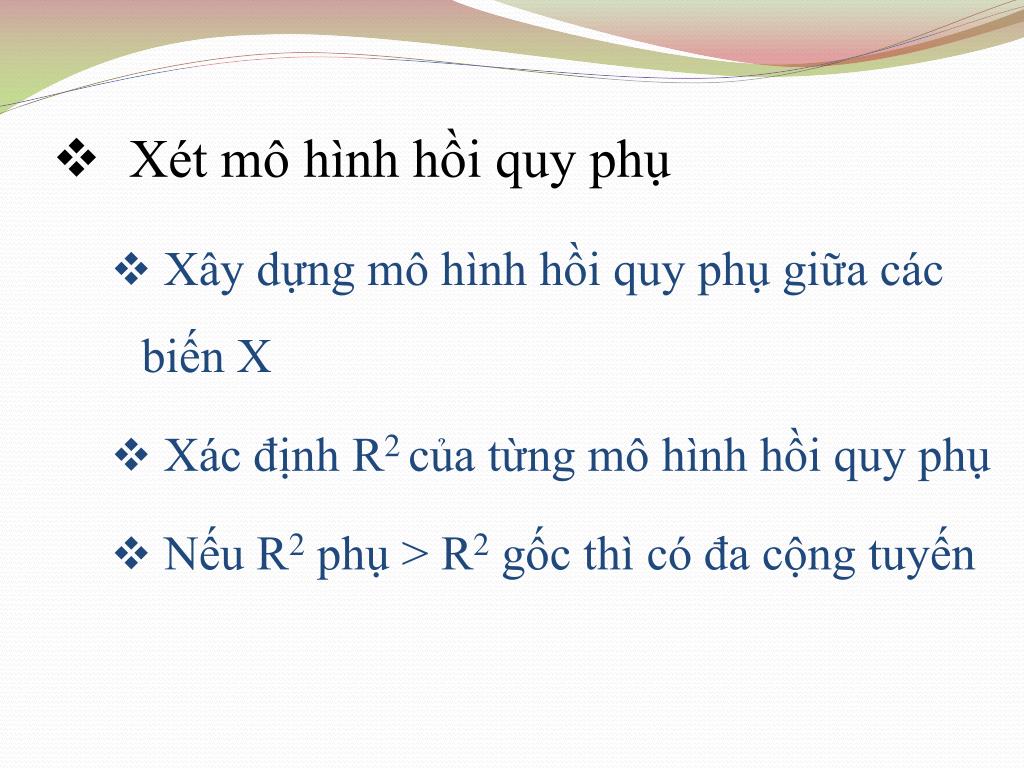 ❖ Xét mô hình hồi quy phụ

❖ Xây dựng mô hình hồi quy phụ giữa các biến X

❖ Xác định $R^2$ của từng mô hình hồi quy phụ

❖ Nếu $R^2$ phụ > $R^2$ gốc thì có đa cộng tuyến